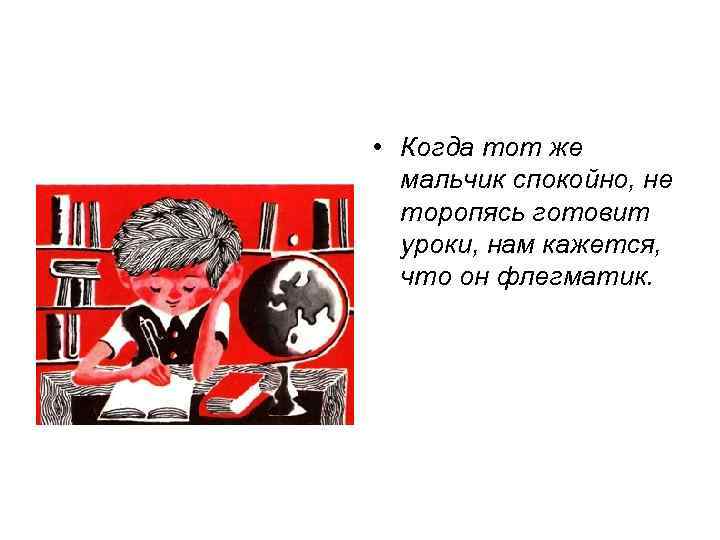 • Когда тот же мальчик спокойно, не торопясь готовит уроки, нам кажется, что он флегматик.